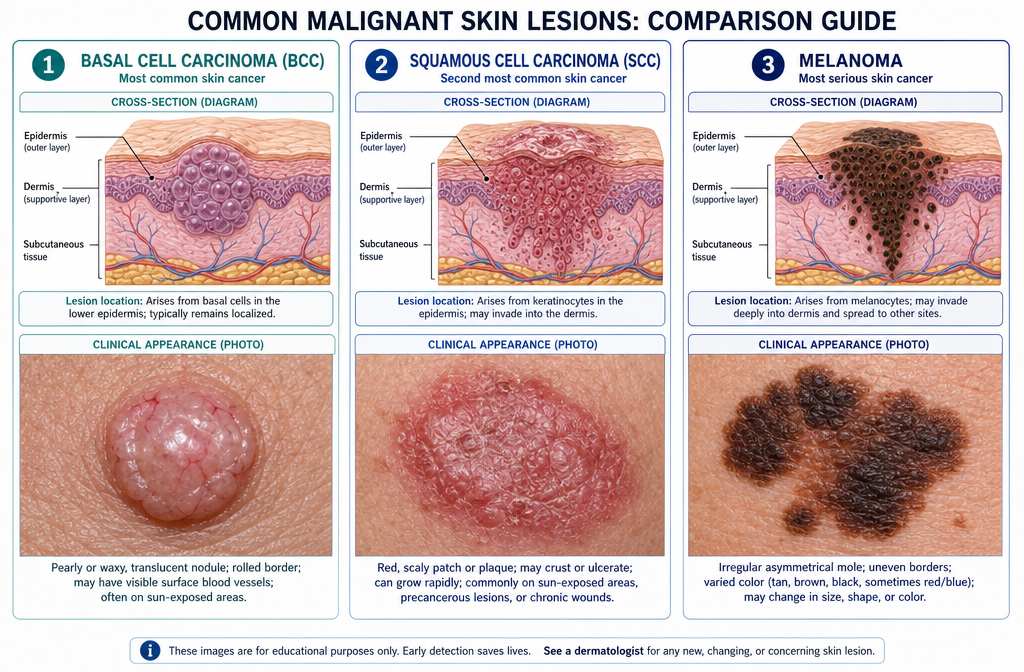 COMMON MALIGNANT SKIN LESIONS: COMPARISON GUIDE

1 BASAL CELL CARCINOMA (BCC)
Most common skin cancer

CROSS-SECTION (DIAGRAM)

Epidermis (outer layer)
Dermis (supportive layer)
Subcutaneous tissue

Lesion location: Arises from basal cells in the lower epidermis; typically remains localized.

CLINICAL APPEARANCE (PHOTO)

Pearly or waxy, translucent nodule; rolled border; may have visible surface blood vessels; often on sun-exposed areas.

2 SQUAMOUS CELL CARCINOMA (SCC)
Second most common skin cancer

CROSS-SECTION (DIAGRAM)

Epidermis (outer layer)
Dermis (supportive layer)
Subcutaneous tissue

Lesion location: Arises from keratinocytes in the epidermis; may invade into the dermis.

CLINICAL APPEARANCE (PHOTO)

Red, scaly patch or plaque; may crust or ulcerate; can grow rapidly; commonly on sun-exposed areas, precancerous lesions, or chronic wounds.

3 MELANOMA
Most serious skin cancer

CROSS-SECTION (DIAGRAM)

Epidermis (outer layer)
Dermis (supportive layer)
Subcutaneous tissue

Lesion location: Arises from melanocytes; may invade deeply into dermis and spread to other sites.

CLINICAL APPEARANCE (PHOTO)

Irregular asymmetrical mole; uneven borders; varied color (tan, brown, black, sometimes red/blue); may change in size, shape, or color.

i These images are for educational purposes only. Early detection saves lives. See a dermatologist for any new, changing, or concerning skin lesion.